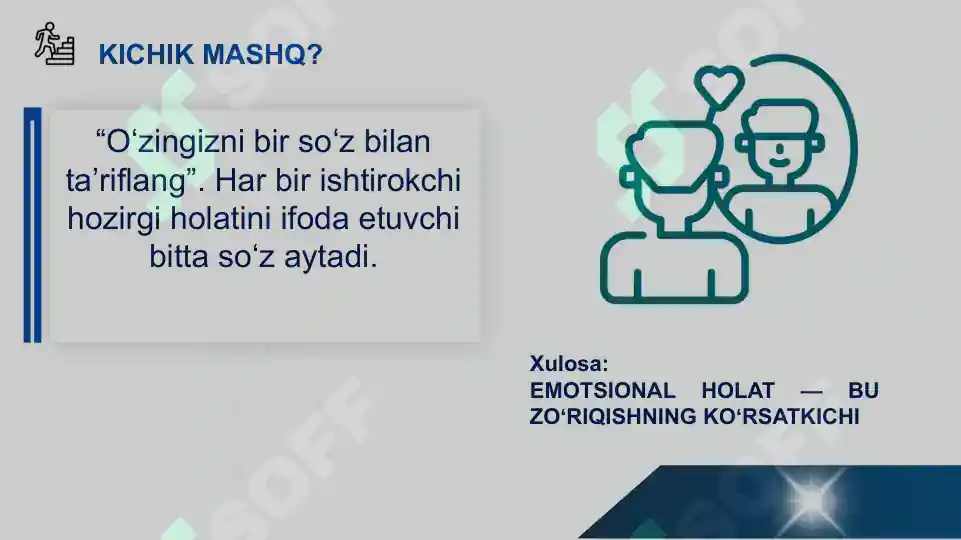 KICHIK MASHQ?

“O‘zingizni bir so‘z bilan ta’riflang”. Har bir ishtirokchi hozirgi holatini ifoda etuvchi bitta so‘z aytadi.

Xulosa:
EMOTSIONAL HOLAT — BU ZO‘RIQISHNING KO‘RSATKICHI

SOFF